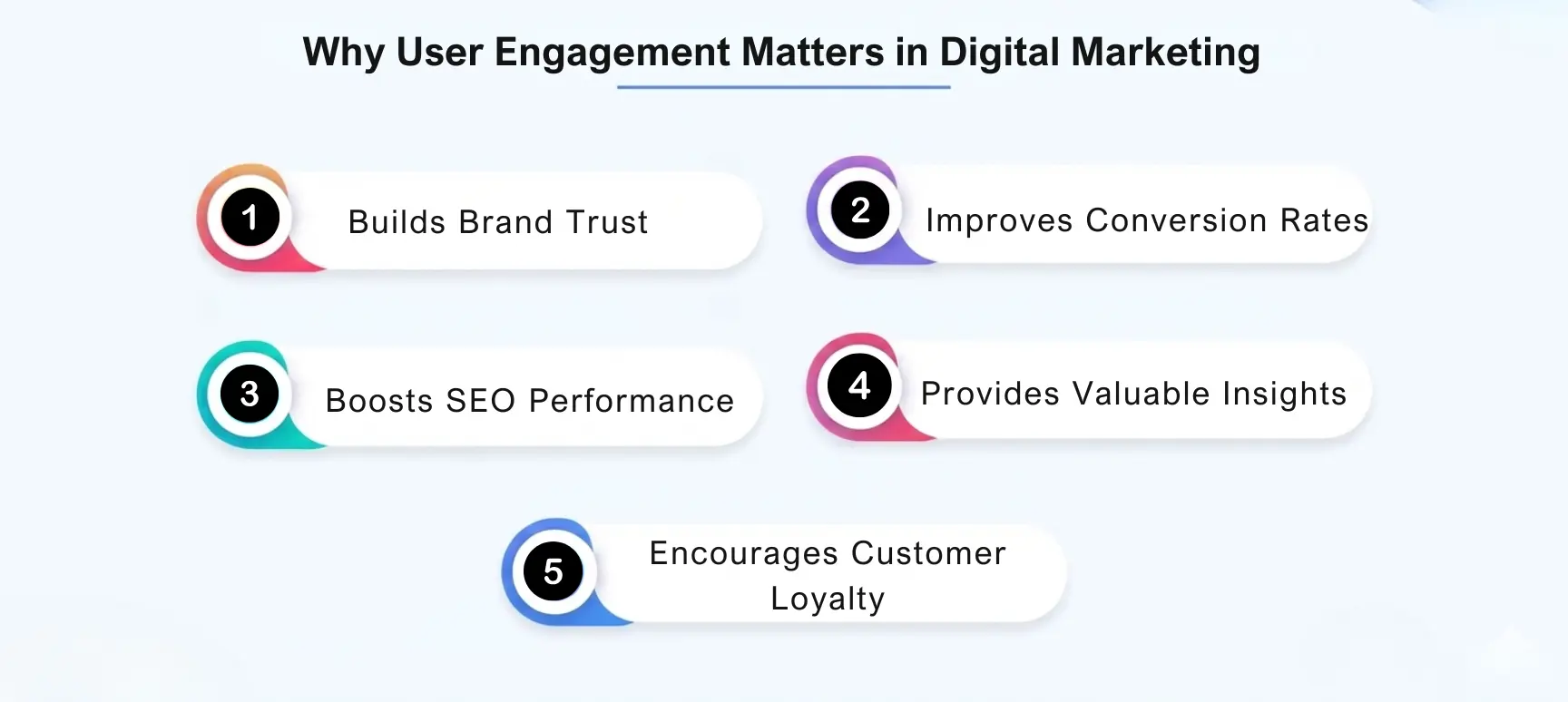 Why User Engagement Matters in Digital Marketing

1 Builds Brand Trust

2 Improves Conversion Rates

3 Boosts SEO Performance

4 Provides Valuable Insights

5 Encourages Customer Loyalty